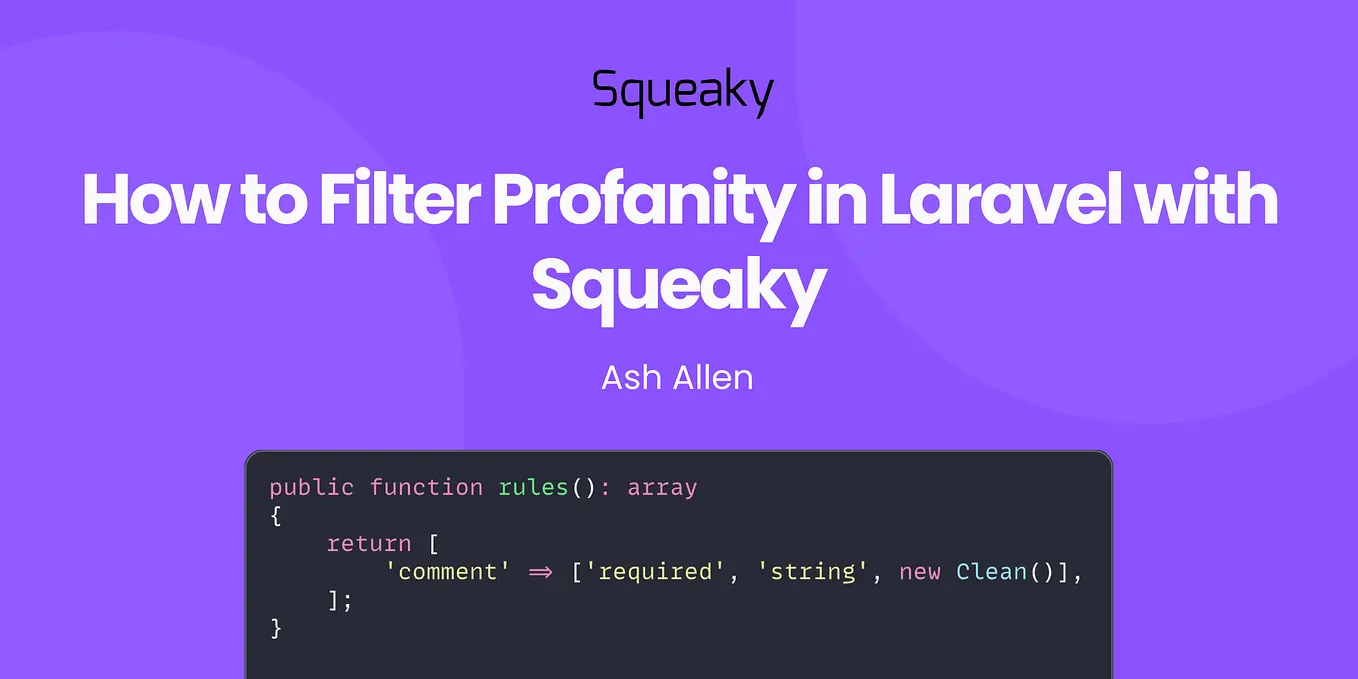 Squeaky

How to Filter Profanity in Laravel with Squeaky

Ash Allen

public function rules(): array
{
    return [
        'comment' ⇒ ['required', 'string', new Clean()],
    ];
}